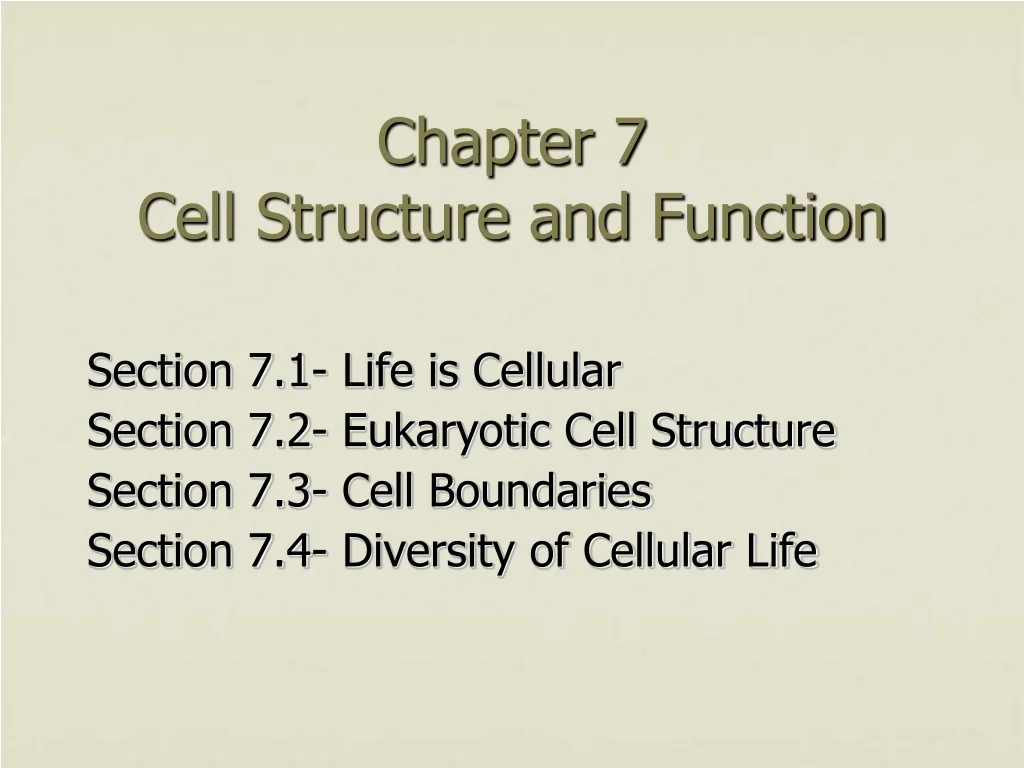 Chapter 7
Cell Structure and Function

Section 7.1- Life is Cellular
Section 7.2- Eukaryotic Cell Structure
Section 7.3- Cell Boundaries
Section 7.4- Diversity of Cellular Life